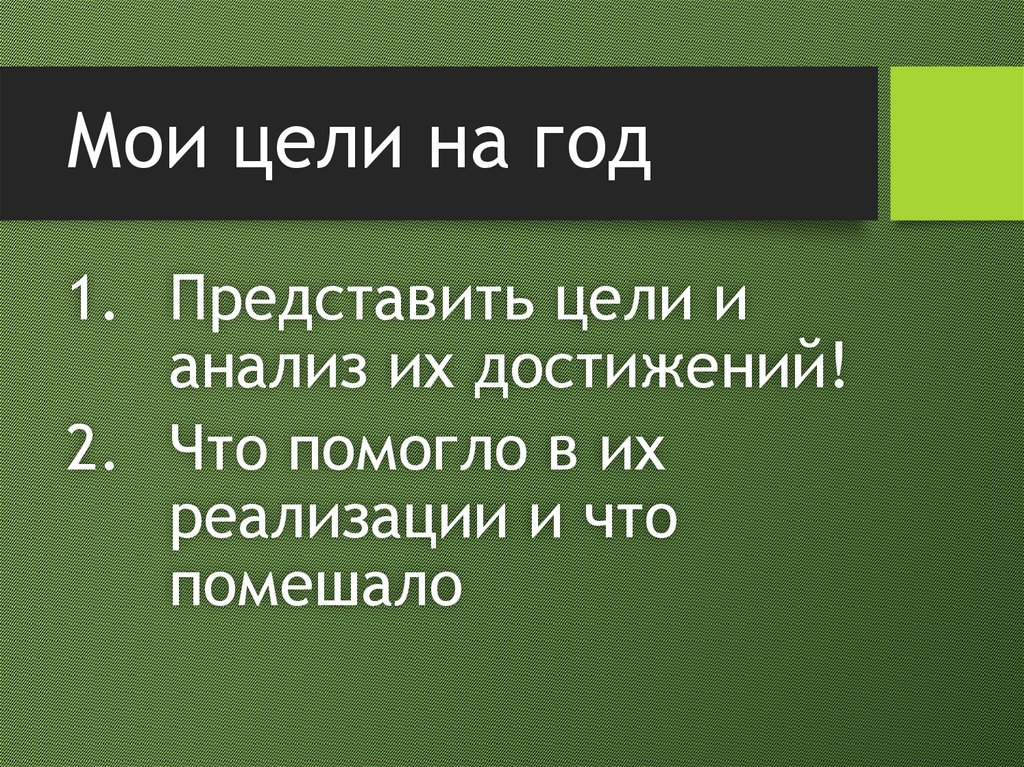 Мои цели на год

1. Представить цели и анализ их достижений!
2. Что помогло в их реализации и что помешало